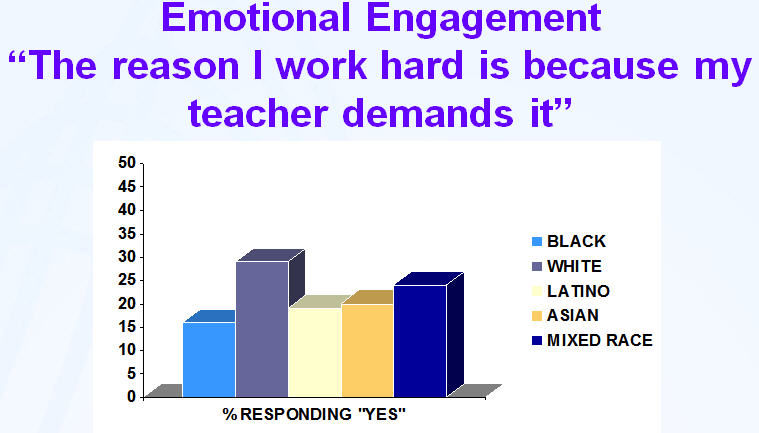 Emotional Engagement
“The reason I work hard is because my teacher demands it”

50
45
40
35
30
25
20
15
10
5
0

BLACK
WHITE
LATINO
ASIAN
MIXED RACE

% RESPONDING "YES"